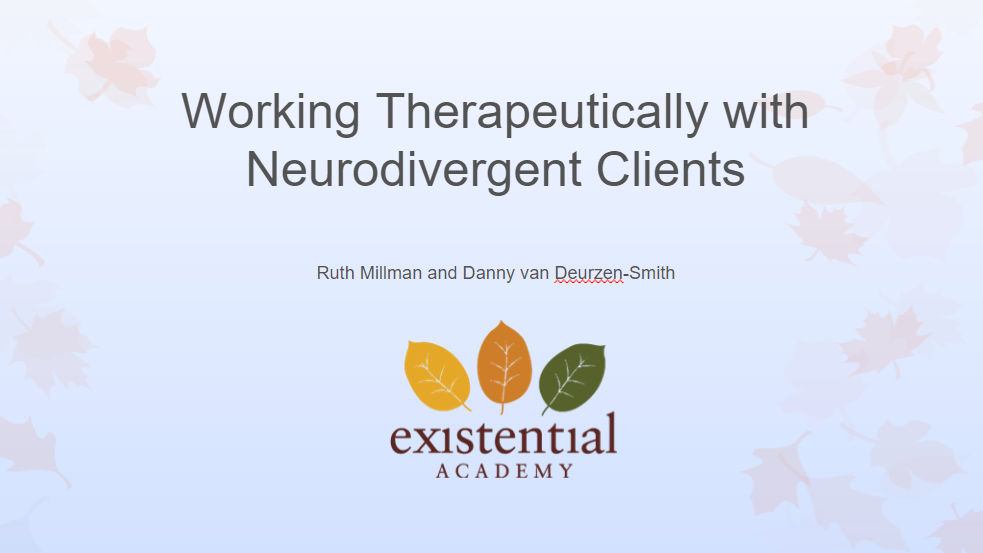 Working Therapeutically with Neurodivergent Clients

Ruth Millman and Danny van Deurzen-Smith

existential
ACADEMY